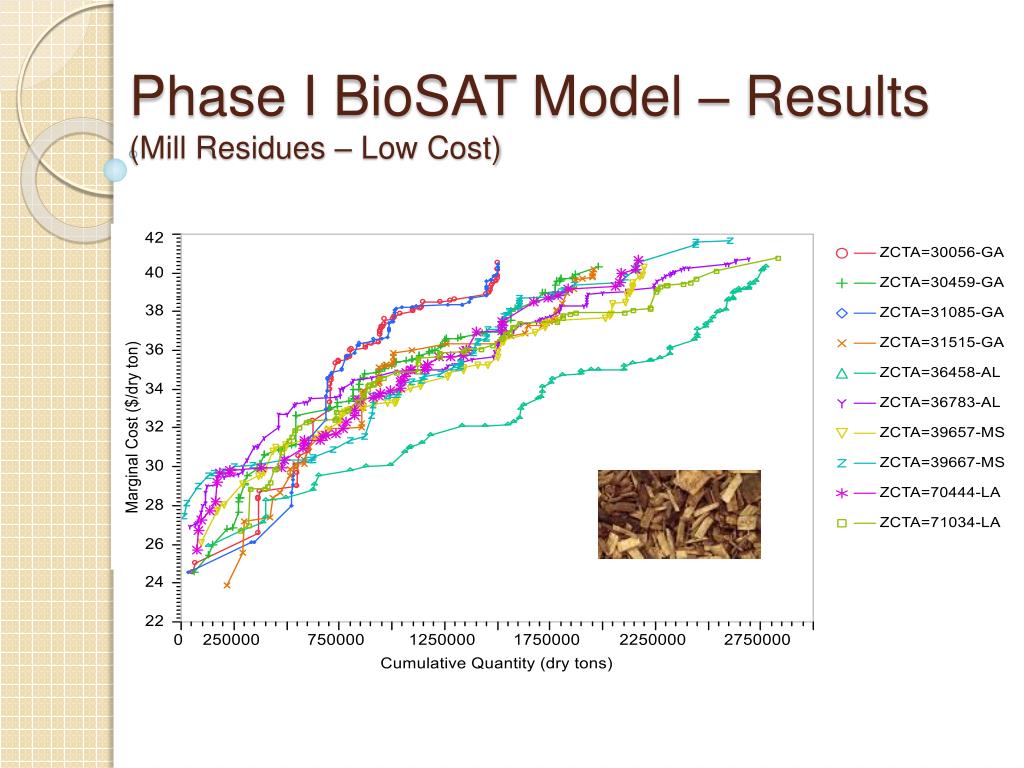 Phase I BioSAT Model – Results
(Mill Residues – Low Cost)

Marginal Cost ($/dry ton)

42
40
38
36
34
32
30
28
26
24
22

0 250000 750000 1250000 1750000 2250000 2750000

Cumulative Quantity (dry tons)

ZCTA=30056-GA
ZCTA=30459-GA
ZCTA=31085-GA
ZCTA=31515-GA
ZCTA=36458-AL
ZCTA=36783-AL
ZCTA=39657-MS
ZCTA=39667-MS
ZCTA=70444-LA
ZCTA=71034-LA